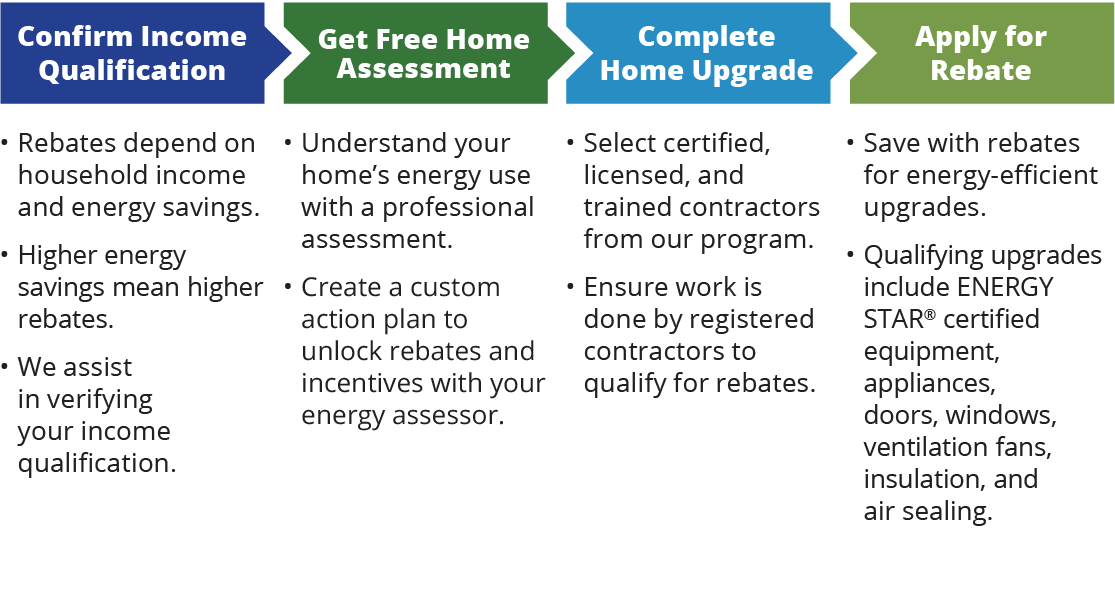 Confirm Income Qualification

• Rebates depend on household income and energy savings.

• Higher energy savings mean higher rebates.

• We assist in verifying your income qualification.

Get Free Home Assessment

• Understand your home's energy use with a professional assessment.

• Create a custom action plan to unlock rebates and incentives with your energy assessor.

Complete Home Upgrade

• Select certified, licensed, and trained contractors from our program.

• Ensure work is done by registered contractors to qualify for rebates.

Apply for Rebate

• Save with rebates for energy-efficient upgrades.

• Qualifying upgrades include ENERGY STAR® certified equipment, appliances, doors, windows, ventilation fans, insulation, and air sealing.